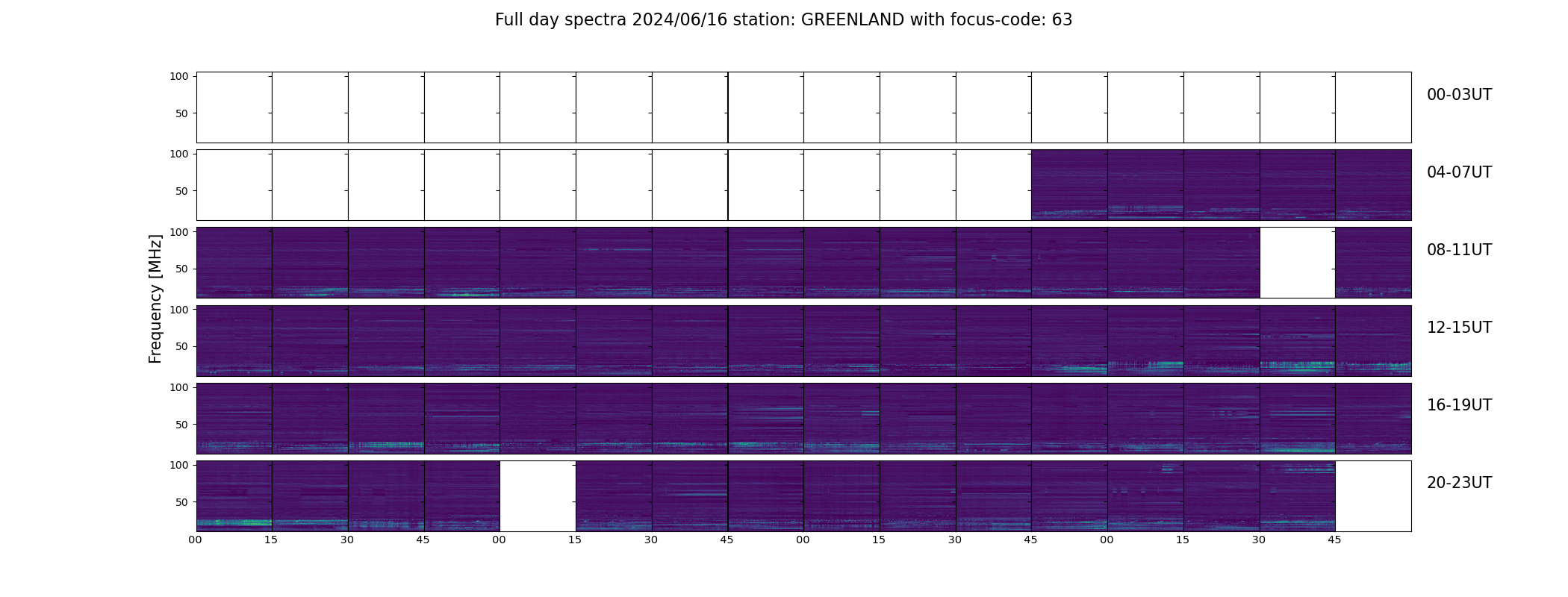 Full day spectra 2024/06/16 station: GREENLAND with focus-code: 63

Frequency [MHz]

100
50
00-03UT

100
50
04-07UT

100
50
08-11UT

100
50
12-15UT

100
50
16-19UT

100
50
20-23UT

00 15 30 45 00 15 30 45 00 15 30 45 00 15 30 45